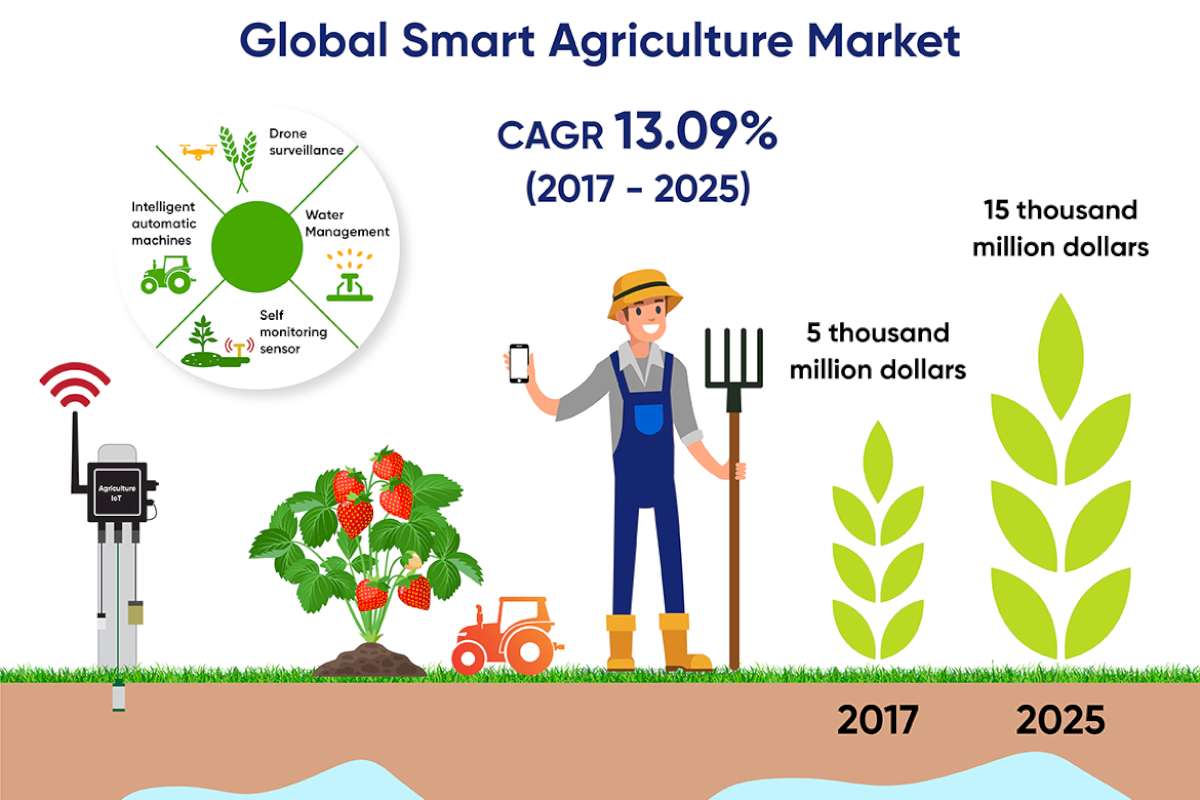 Global Smart Agriculture Market

Drone surveillance

Intelligent automatic machines

Water Management

Self monitoring sensor

CAGR 13.09%
(2017 - 2025)

15 thousand million dollars

5 thousand million dollars

Agriculture IoT

2017

2025